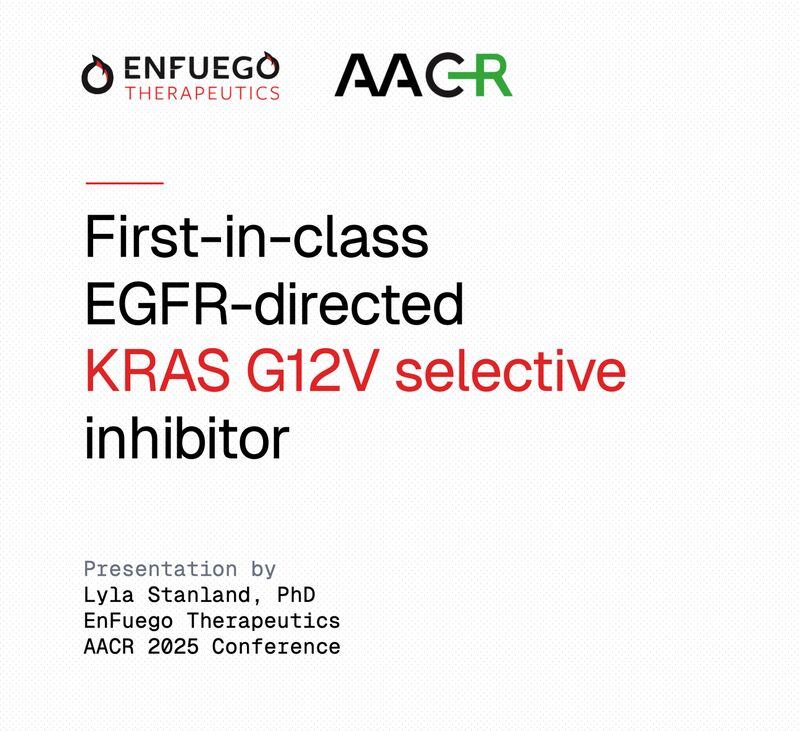 ENFUEGO THERAPEUTICS

AACR

First-in-class EGFR-directed KRAS G12V selective inhibitor

Presentation by
Lyla Stanland, PhD
EnFuego Therapeutics
AACR 2025 Conference